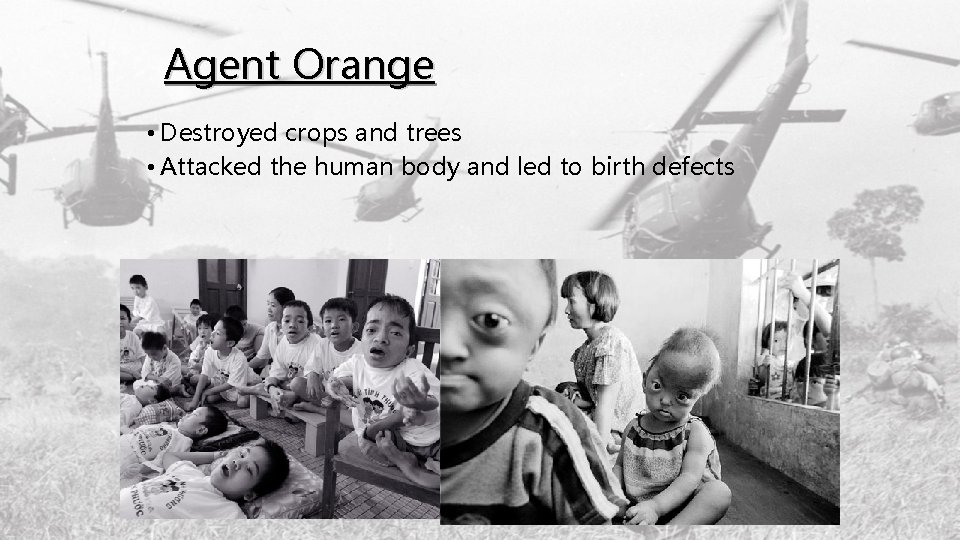 Agent Orange

• Destroyed crops and trees
• Attacked the human body and led to birth defects